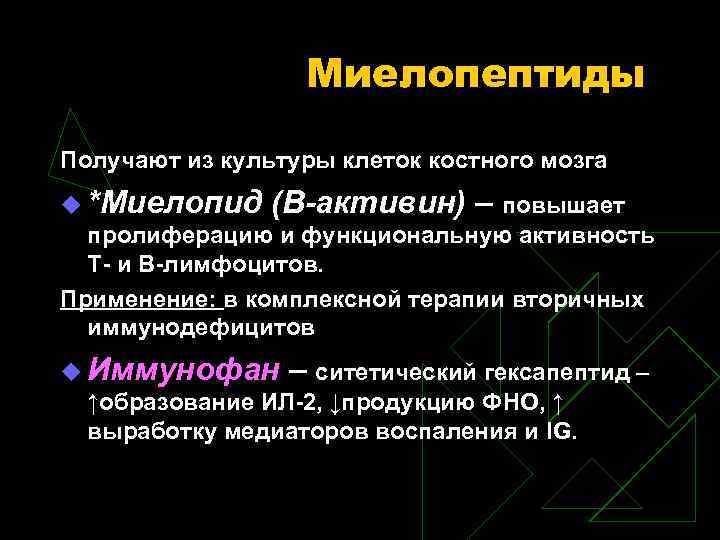 Миелопептиды

Получают из культуры клеток костного мозга

*Миелопид (В-активин) – повышает пролиферацию и функциональную активность Т- и В-лимфоцитов.

Применение: в комплексной терапии вторичных иммунодефицитов

Иммунофан – ситетический гексапептид – ↑образование ИЛ-2, ↓продукцию ФНО, ↑ выработку медиаторов воспаления и IG.